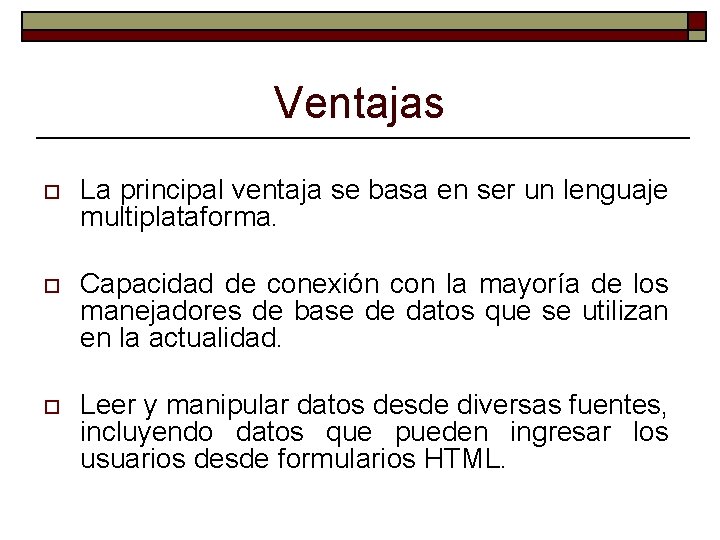 Ventajas

La principal ventaja se basa en ser un lenguaje multiplataforma.

Capacidad de conexión con la mayoría de los manejadores de base de datos que se utilizan en la actualidad.

Leer y manipular datos desde diversas fuentes, incluyendo datos que pueden ingresar los usuarios desde formularios HTML.